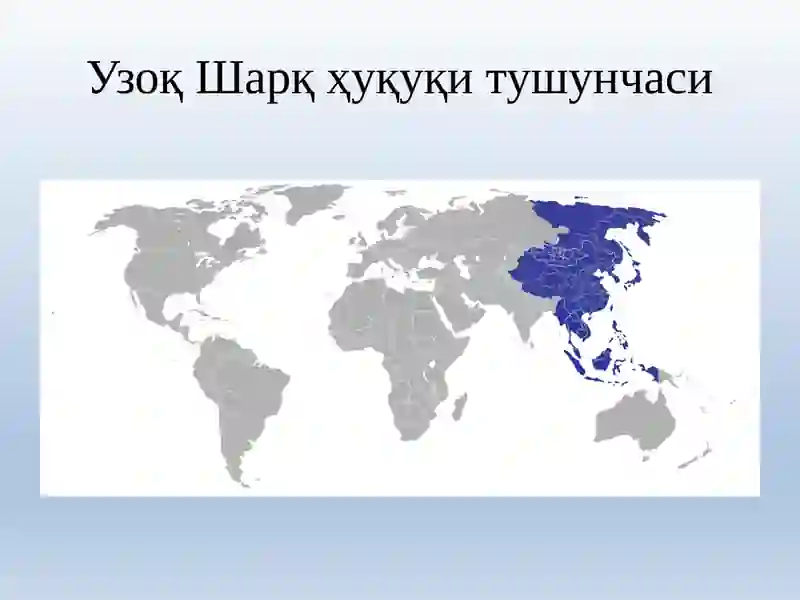 Узоқ Шарқ ҳуқуқи тушунчаси